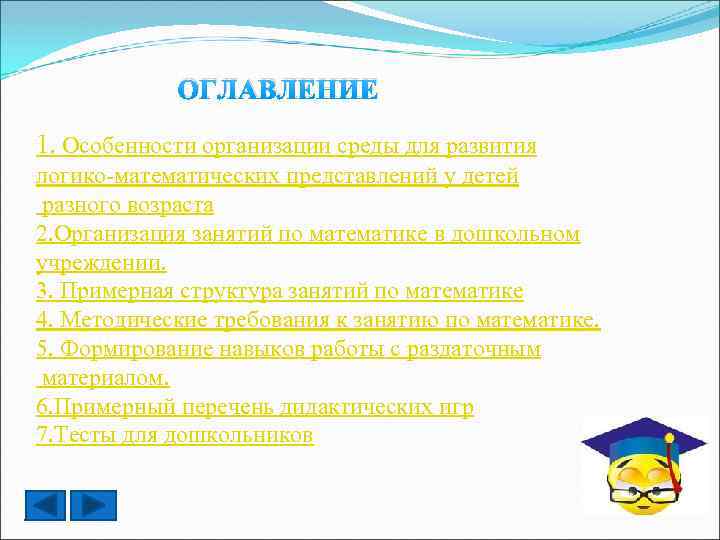 ОГЛАВЛЕНИЕ

1. Особенности организации среды для развития логико-математических представлений у детей разного возраста
2.Организация занятий по математике в дошкольном учреждении.
3. Примерная структура занятий по математике
4. Методические требования к занятию по математике.
5. Формирование навыков работы с раздаточным материалом.
6.Примерный перечень дидактических игр
7.Тесты для дошкольников